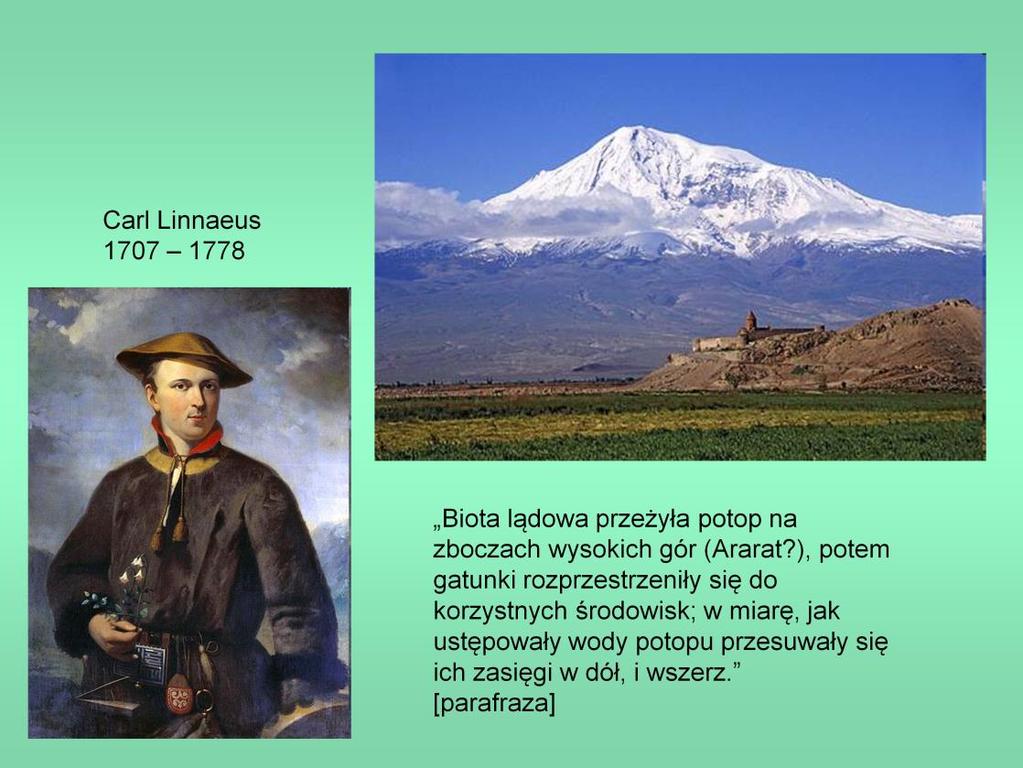 Carl Linnaeus
1707 – 1778

„Biota lądowa przeżyła potop na zboczach wysokich gór (Ararat?), potem gatunki rozprzestrzeniły się do korzystnych środowisk; w miarę, jak ustępowały wody potopu przesuwały się ich zasięgi w dół, i wszerz.”
[parafraza]